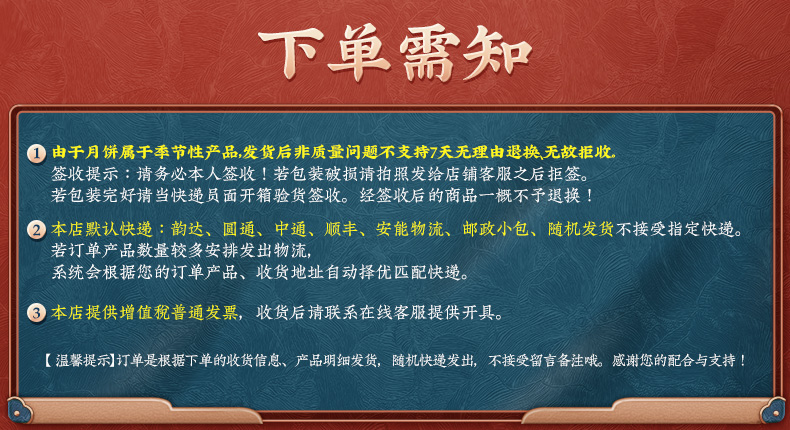 下单需知

1 由于月饼属于季节性产品,发货后非质量问题不支持7天无理由退换,无故拒收。
签收提示：请务必本人签收！若包装破损请拍照发给店铺客服之后拒签。
若包装完好请当快递员面开箱验货签收。经签收后的商品一概不予退换！

2 本店默认快递：韵达、圆通、中通、顺丰、安能物流、邮政小包、随机发货不接受指定快递。
若订单产品数量较多安排发出物流，
系统会根据您的订单产品、收货地址自动择优匹配快递。

3 本店提供增值税普通发票，收货后请联系在线客服提供开具。

【 温馨提示】订单是根据下单的收货信息、产品明细发货，随机快递发出，不接受留言备注哦。感谢您的配合与支持！